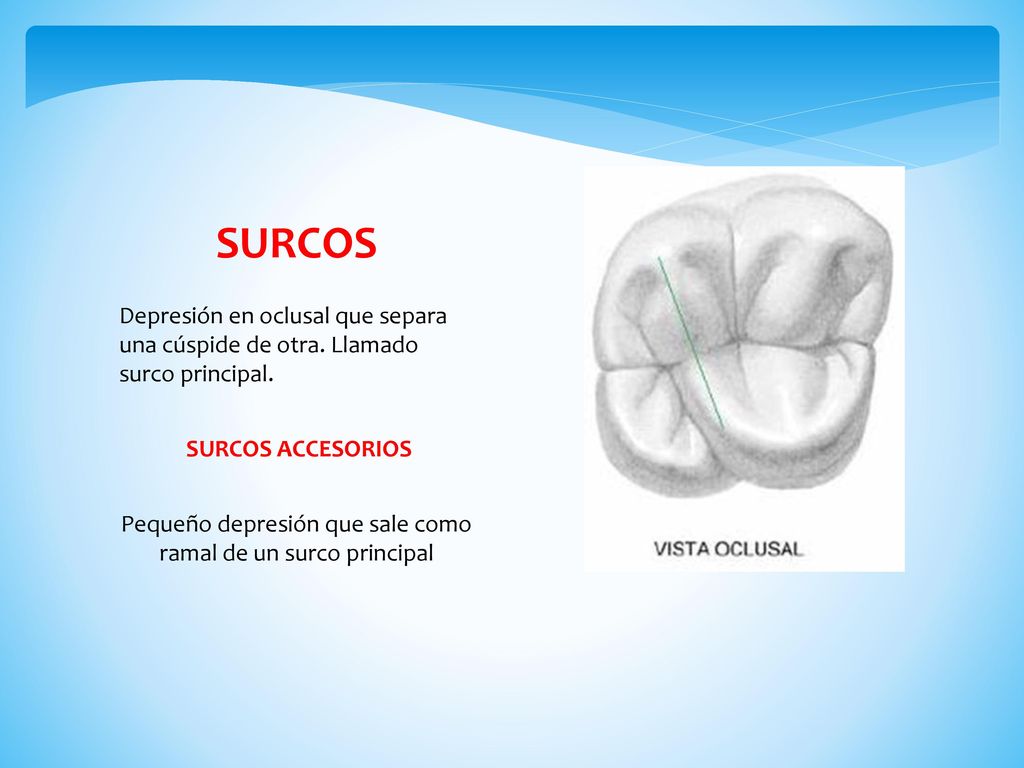 SURCOS

Depresión en oclusal que separa una cúspide de otra. Llamado surco principal.

SURCOS ACCESORIOS

Pequeño depresión que sale como ramal de un surco principal

VISTA OCLUSAL